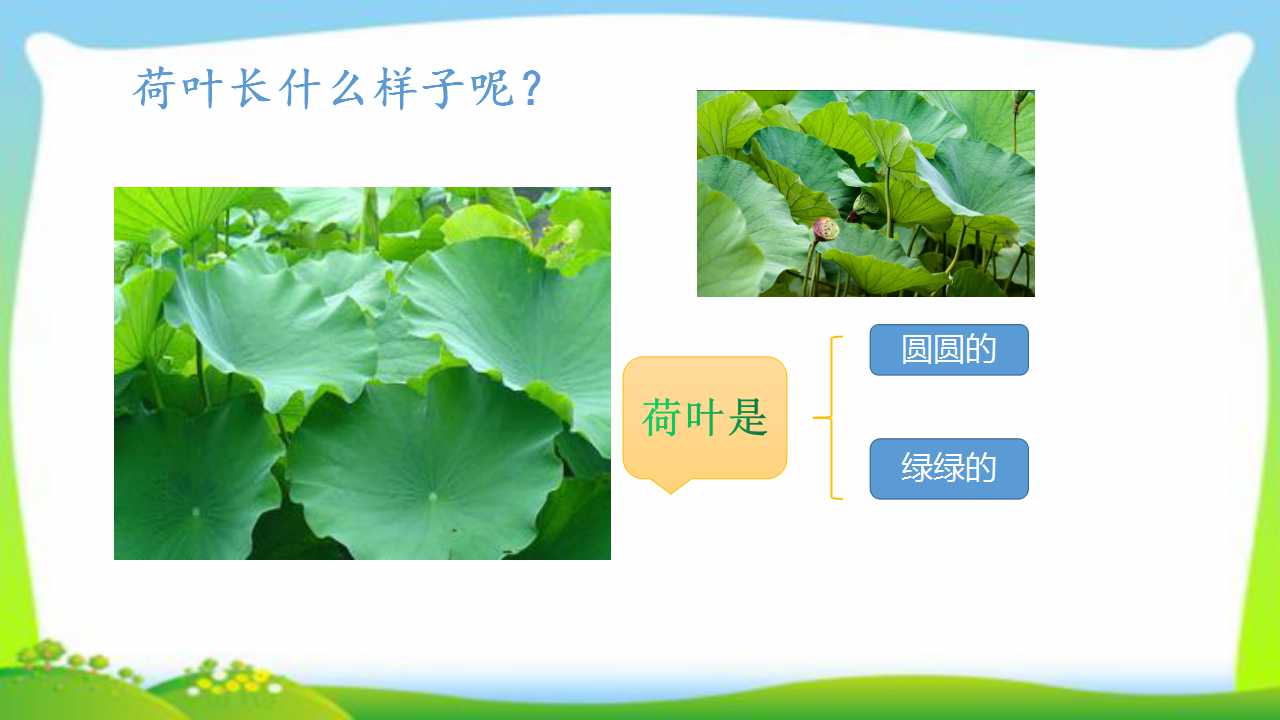 荷叶长什么样子呢？

荷叶是

圆圆的

绿绿的